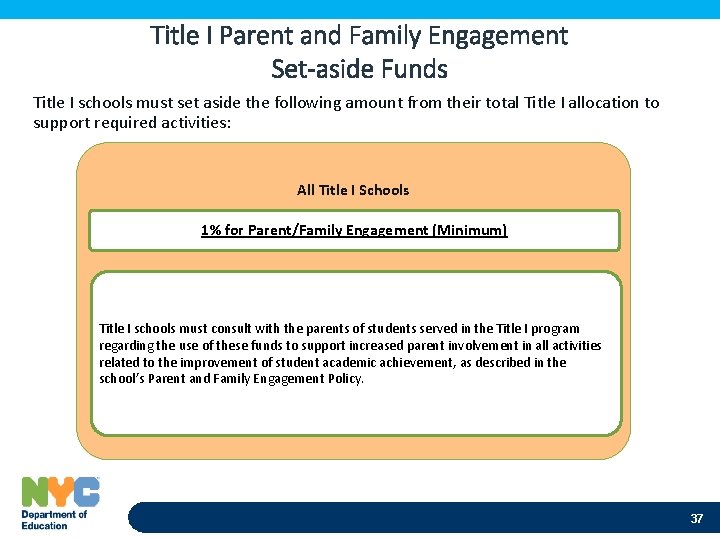 Title I Parent and Family Engagement
Set-aside Funds

Title I schools must set aside the following amount from their total Title I allocation to support required activities:

All Title I Schools

1% for Parent/Family Engagement (Minimum)

Title I schools must consult with the parents of students served in the Title I program regarding the use of these funds to support increased parent involvement in all activities related to the improvement of student academic achievement, as described in the school's Parent and Family Engagement Policy.

NYC
Department of Education

37